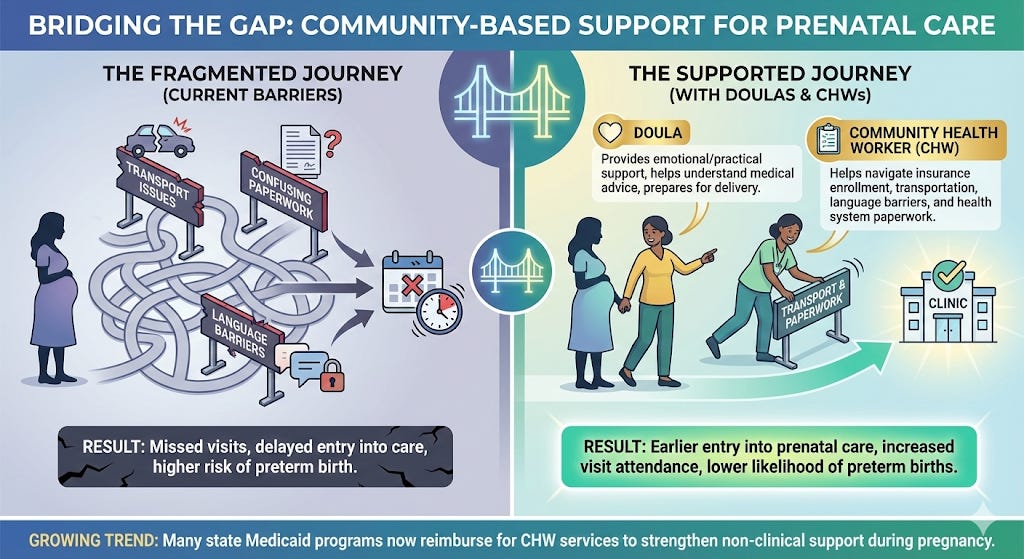 BRIDGING THE GAP: COMMUNITY-BASED SUPPORT FOR PRENATAL CARE

THE FRAGMENTED JOURNEY
(CURRENT BARRIERS)

TRANSPORT ISSUES

CONFUSING PAPERWORK

LANGUAGE BARRIERS

RESULT: Missed visits, delayed entry into care, higher risk of preterm birth.

THE SUPPORTED JOURNEY
(WITH DOULAS & CHWs)

DOULA
Provides emotional/practical support, helps understand medical advice, prepares for delivery.

COMMUNITY HEALTH WORKER (CHW)
Helps navigate insurance enrollment, transportation, language barriers, and health system paperwork.

TRANSPORT & PAPERWORK

CLINIC

RESULT: Earlier entry into prenatal care, increased visit attendance, lower likelihood of preterm births.

GROWING TREND: Many state Medicaid programs now reimburse for CHW services to strengthen non-clinical support during pregnancy.